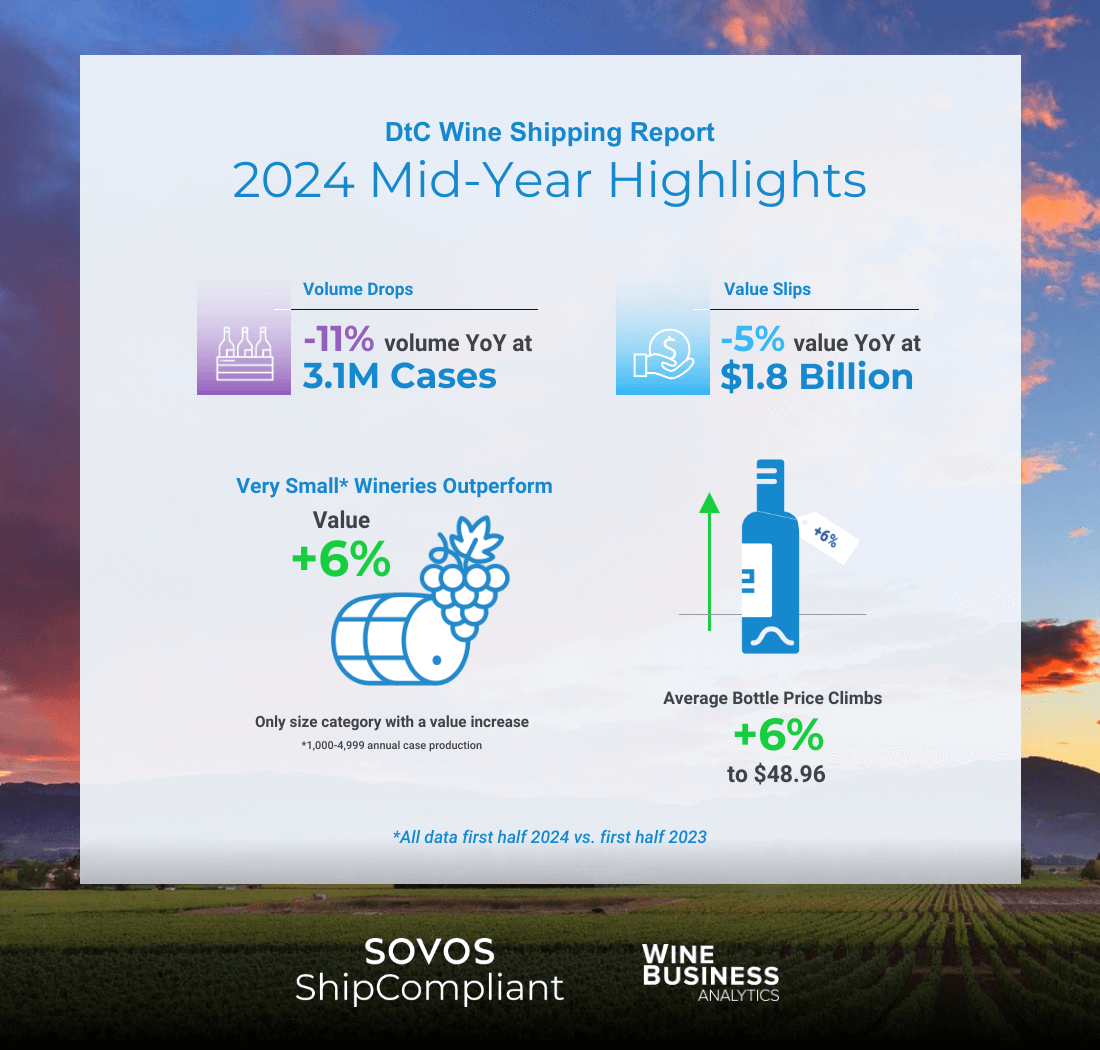 DtC Wine Shipping Report
2024 Mid-Year Highlights

Volume Drops
-11% volume YoY at
3.1M Cases

Value Slips
-5% value YoY at
$1.8 Billion

Very Small* Wineries Outperform
Value
+6%

Only size category with a value increase
*1,000-4,999 annual case production

+6%

Average Bottle Price Climbs
+6%
to $48.96

*All data first half 2024 vs. first half 2023

SOVOS
ShipCompliant

WINE
BUSINESS
ANALYTICS